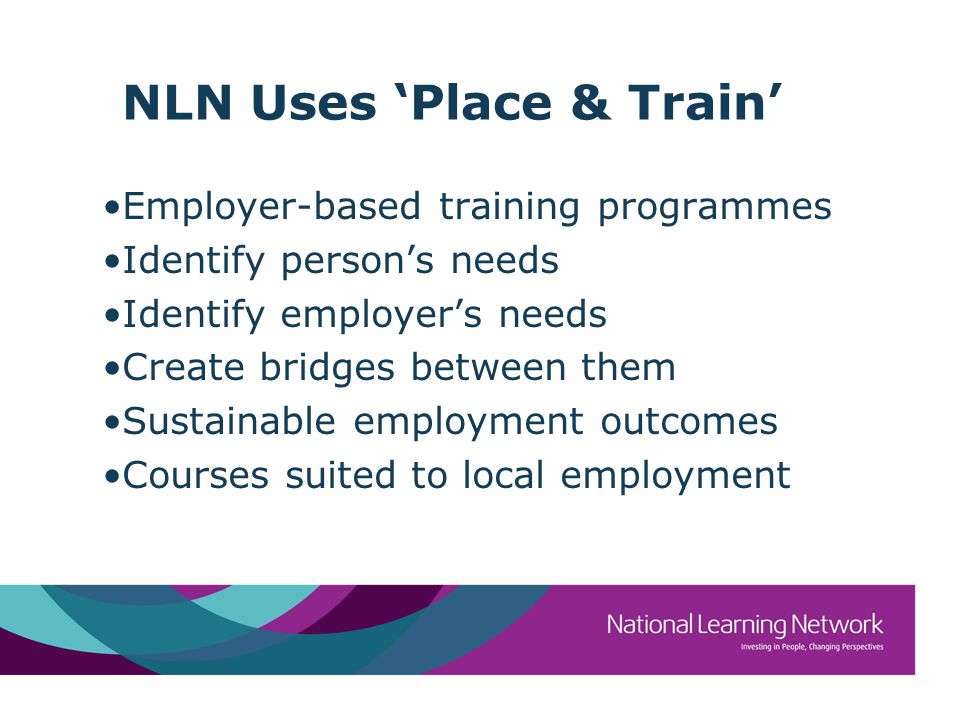 NLN Uses ‘Place & Train’

•Employer-based training programmes
•Identify person’s needs
•Identify employer’s needs
•Create bridges between them
•Sustainable employment outcomes
•Courses suited to local employment

National Learning Network
Investing in People, Changing Perspectives